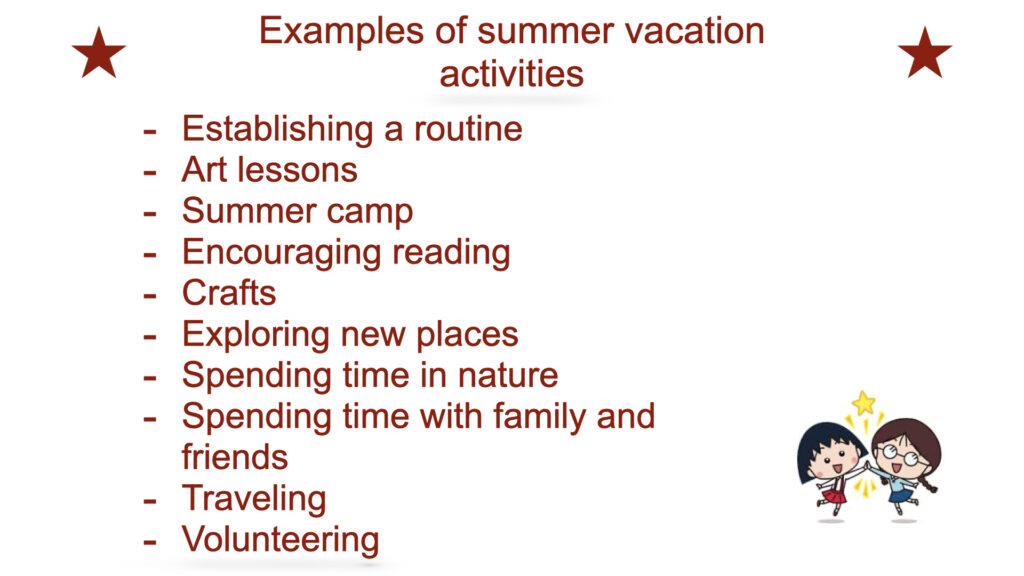 Examples of summer vacation activities

- Establishing a routine
- Art lessons
- Summer camp
- Encouraging reading
- Crafts
- Exploring new places
- Spending time in nature
- Spending time with family and friends
- Traveling
- Volunteering